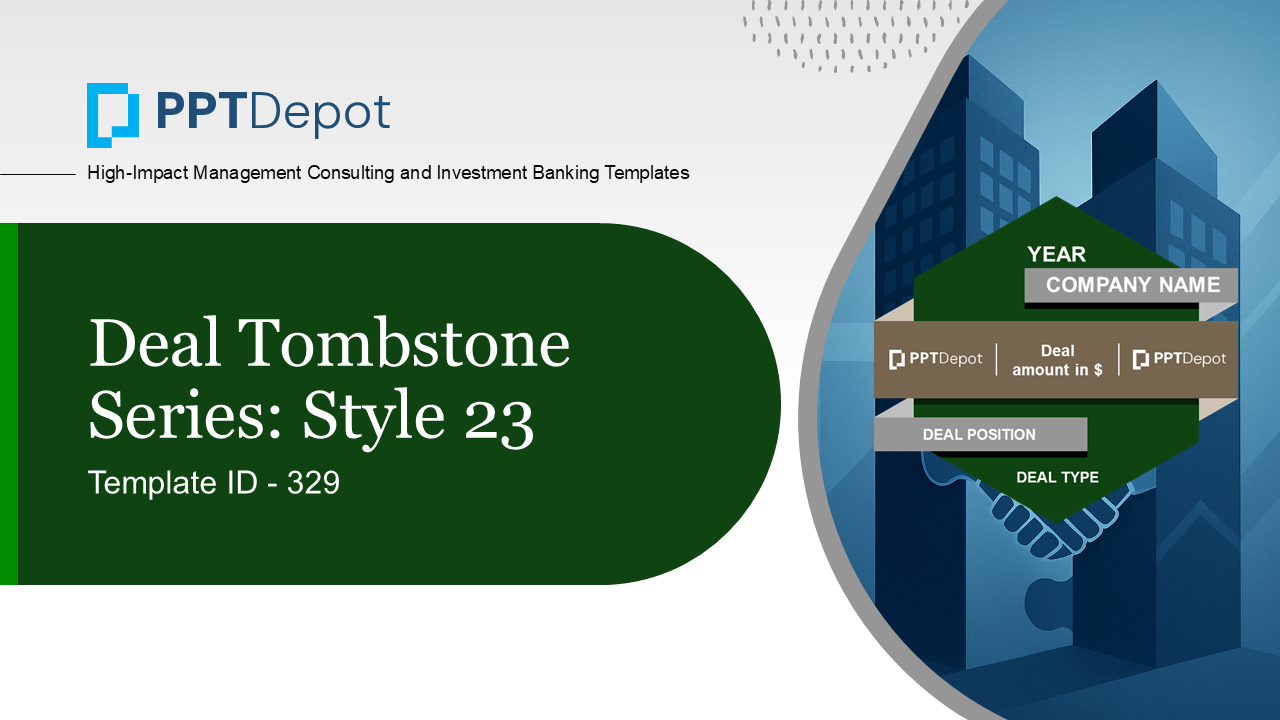 PPTDepot

High-Impact Management Consulting and Investment Banking Templates

Deal Tombstone Series: Style 23

Template ID - 329

YEAR

COMPANY NAME

PPTDepot

Deal amount in $

PPTDepot

DEAL POSITION

DEAL TYPE